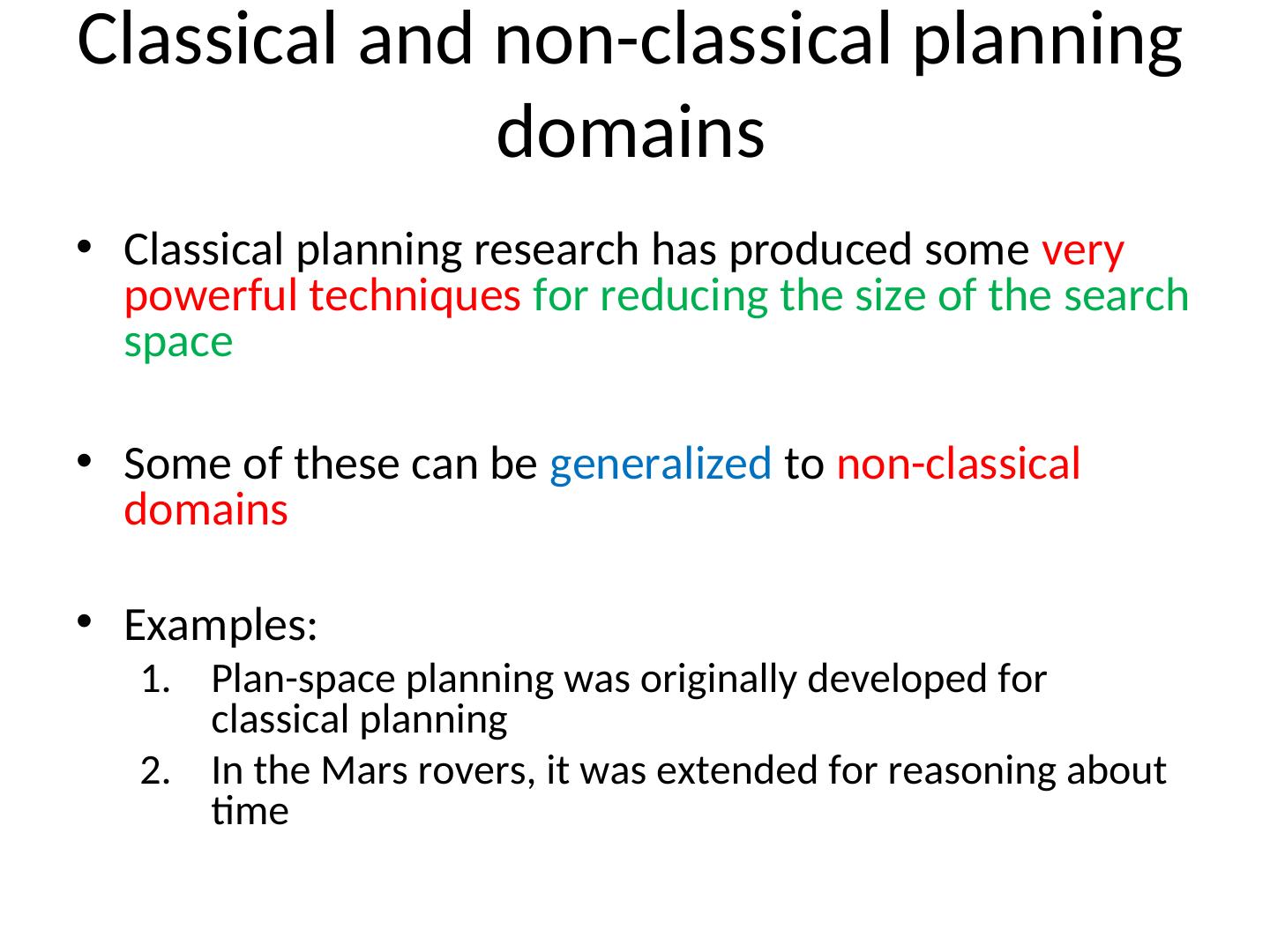 Classical and non-classical planning domains

• Classical planning research has produced some very powerful techniques for reducing the size of the search space

• Some of these can be generalized to non-classical domains

• Examples:
1. Plan-space planning was originally developed for classical planning
2. In the Mars rovers, it was extended for reasoning about time